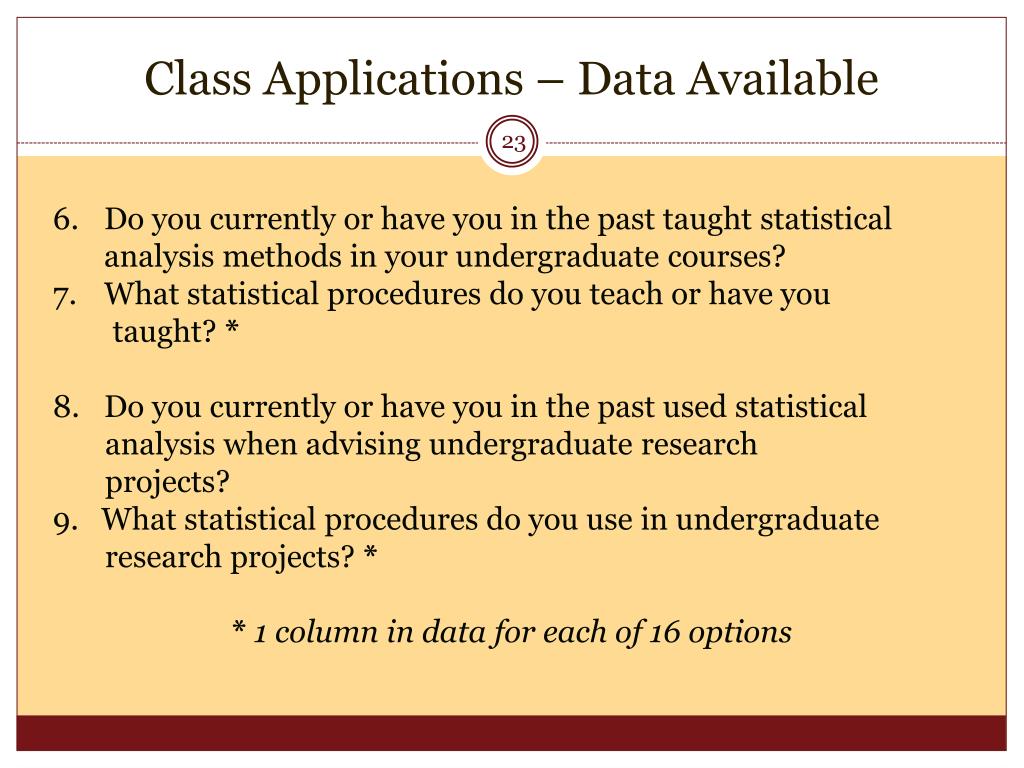 Class Applications – Data Available

23

6. Do you currently or have you in the past taught statistical analysis methods in your undergraduate courses?
7. What statistical procedures do you teach or have you taught? *

8. Do you currently or have you in the past used statistical analysis when advising undergraduate research projects?
9. What statistical procedures do you use in undergraduate research projects? *

* 1 column in data for each of 16 options